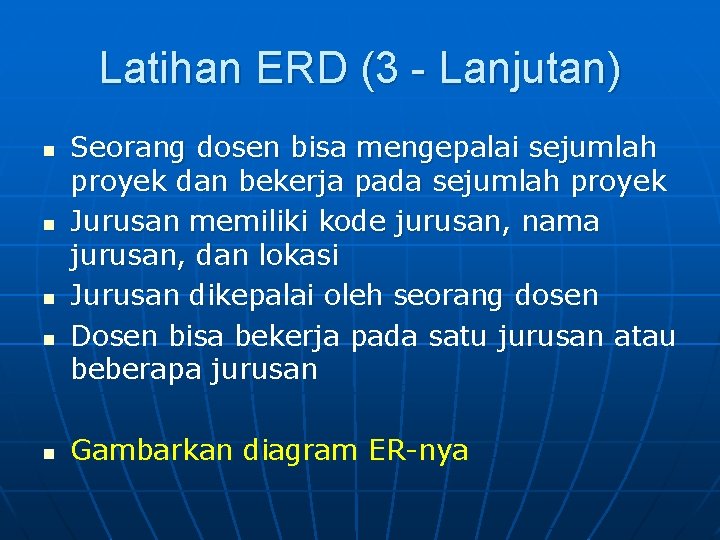 Latihan ERD (3 - Lanjutan)

- Seorang dosen bisa mengepalai sejumlah proyek dan bekerja pada sejumlah proyek
- Jurusan memiliki kode jurusan, nama jurusan, dan lokasi
- Jurusan dikepalai oleh seorang dosen
- Dosen bisa bekerja pada satu jurusan atau beberapa jurusan

- Gambarkan diagram ER-nya